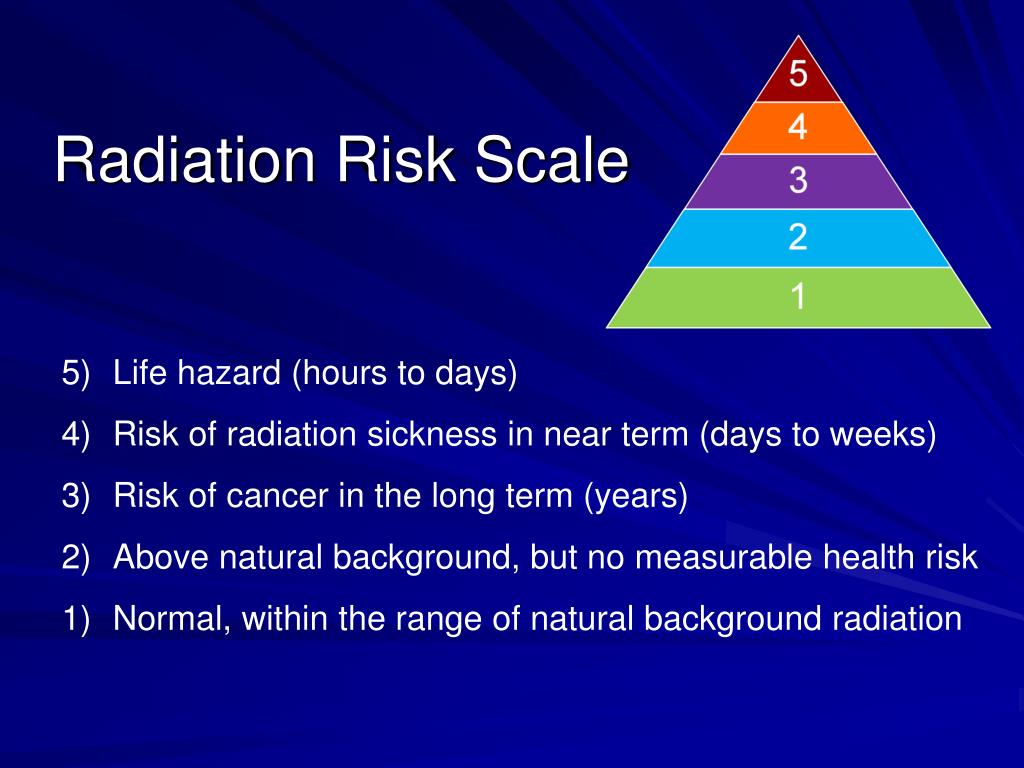 Radiation Risk Scale

5
4
3
2
1

5) Life hazard (hours to days)

4) Risk of radiation sickness in near term (days to weeks)

3) Risk of cancer in the long term (years)

2) Above natural background, but no measurable health risk

1) Normal, within the range of natural background radiation